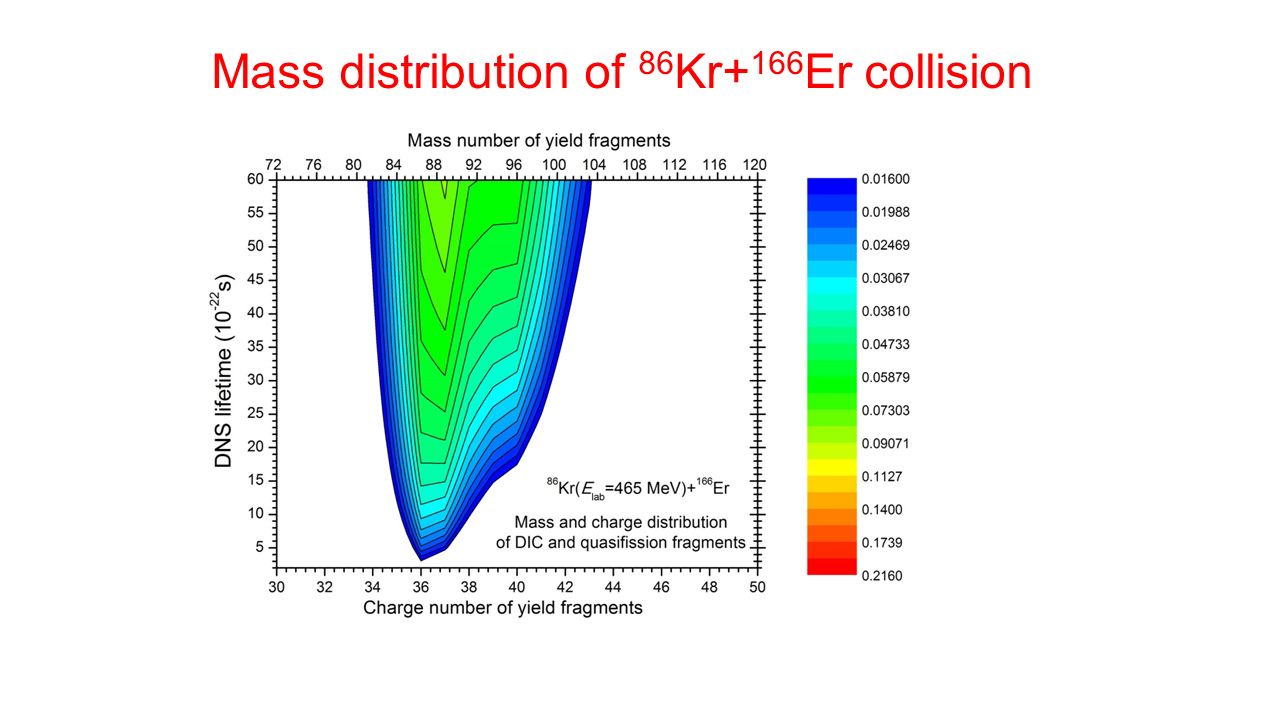 Mass distribution of $^{86}$Kr+$^{166}$Er collision

Mass number of yield fragments

72 76 80 84 88 92 96 100 104 108 112 116 120

DNS lifetime ($10^{-22}$s)

60
55
50
45
40
35
30
25
20
15
10
5

$^{86}$Kr($E_{lab}$=465 MeV)+$^{166}$Er

Mass and charge distribution of DIC and quasifission fragments

30 32 34 36 38 40 42 44 46 48 50

Charge number of yield fragments

0.01600
0.01988
0.02469
0.03067
0.03810
0.04733
0.05879
0.07303
0.09071
0.1127
0.1400
0.1739
0.2160